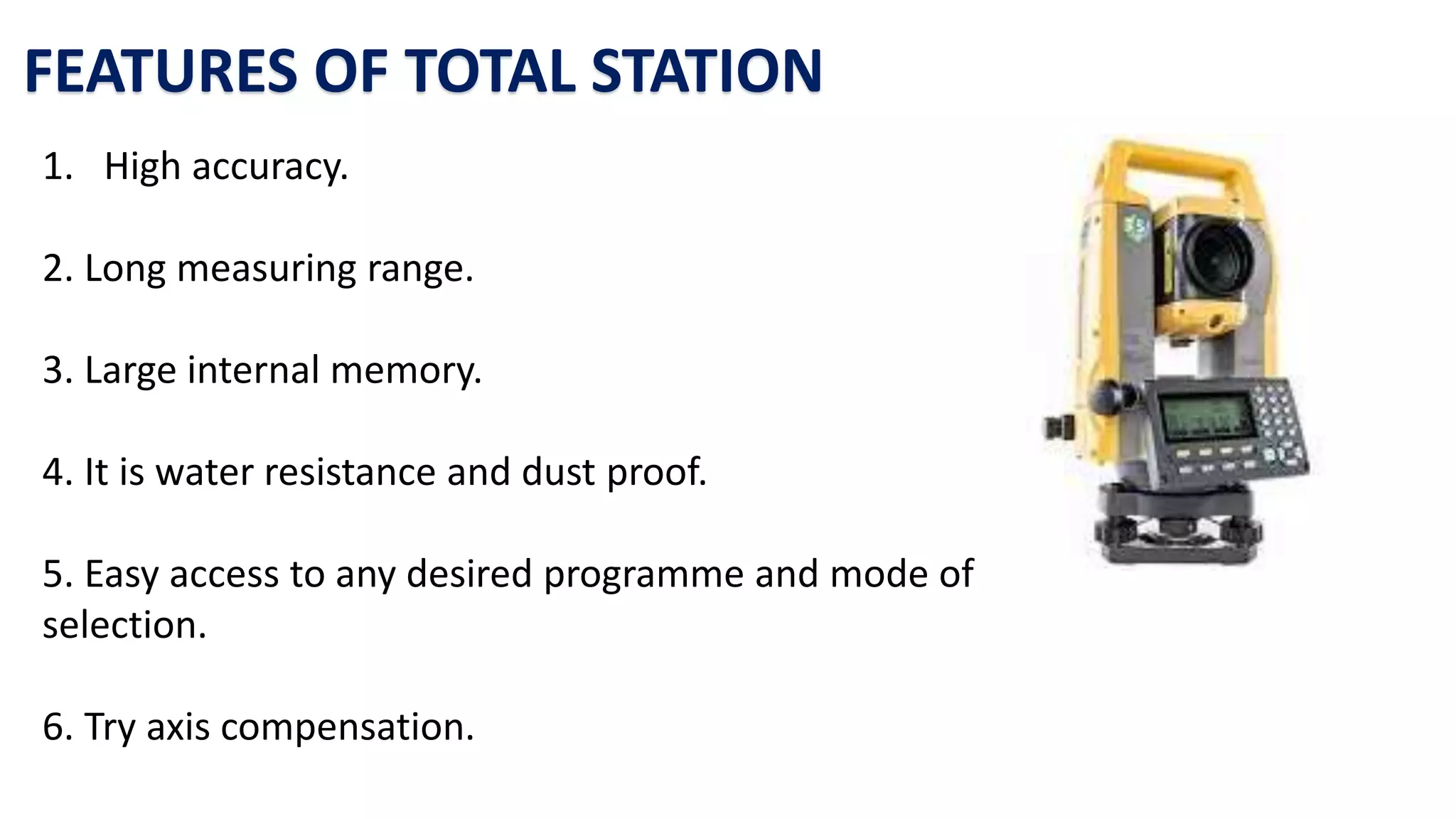 FEATURES OF TOTAL STATION

1. High accuracy.

2. Long measuring range.

3. Large internal memory.

4. It is water resistance and dust proof.

5. Easy access to any desired programme and mode of selection.

6. Try axis compensation.